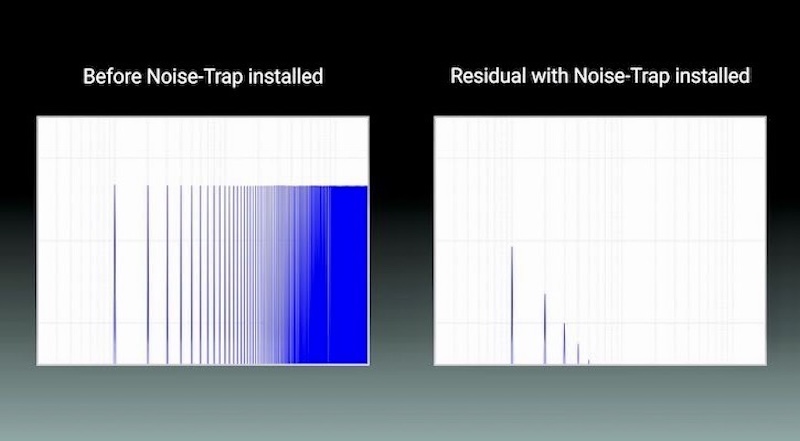 Before Noise-Trap installed

Residual with Noise-Trap installed